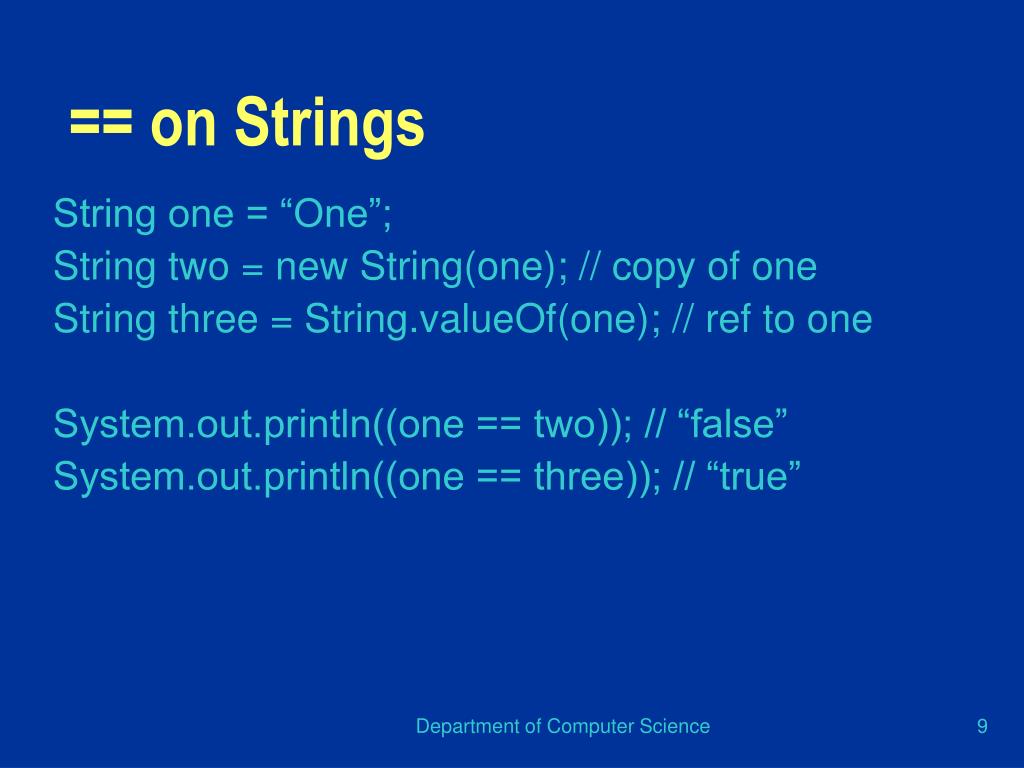 == on Strings

String one = “One”;
String two = new String(one); // copy of one
String three = String.valueOf(one); // ref to one

System.out.println((one == two)); // “false”
System.out.println((one == three)); // “true”

Department of Computer Science

9